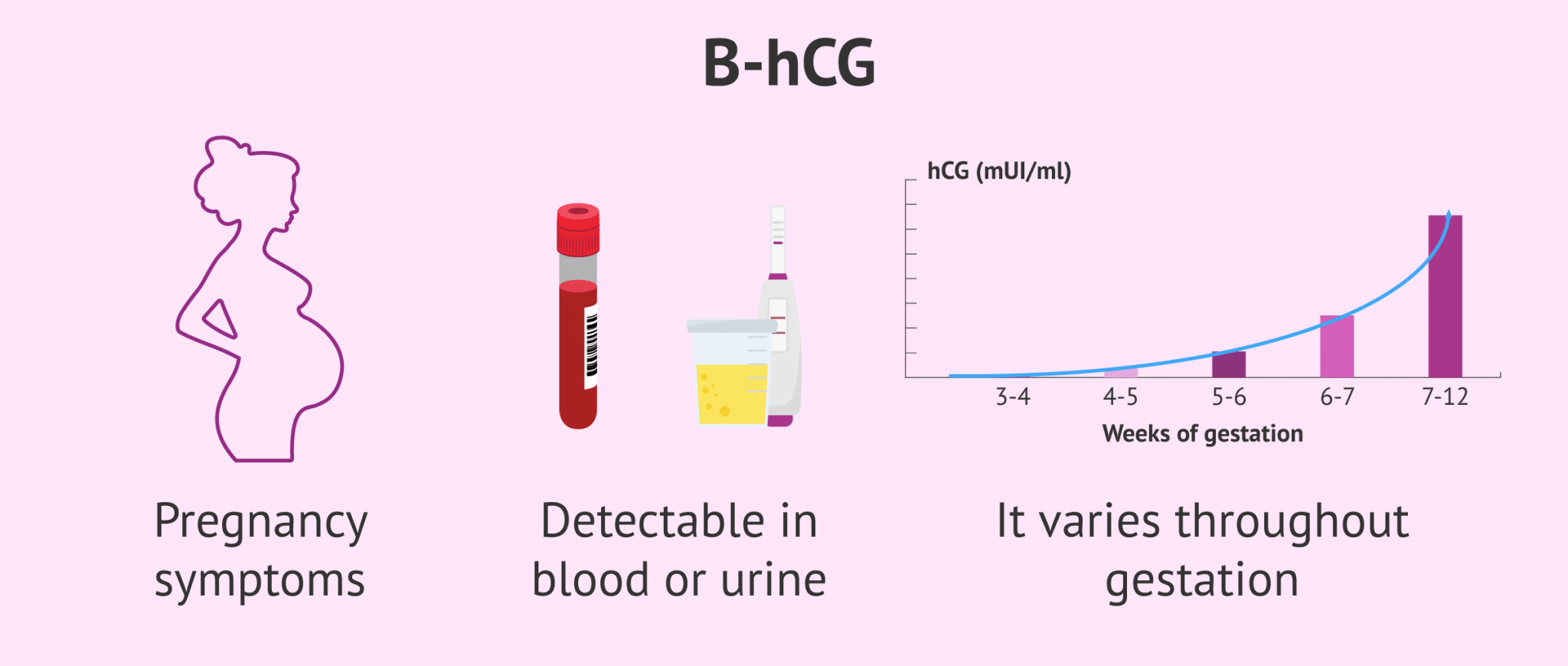 B-hCG

hCG (mUI/ml)

3-4 4-5 5-6 6-7 7-12

Weeks of gestation

Pregnancy symptoms

Detectable in blood or urine

It varies throughout gestation